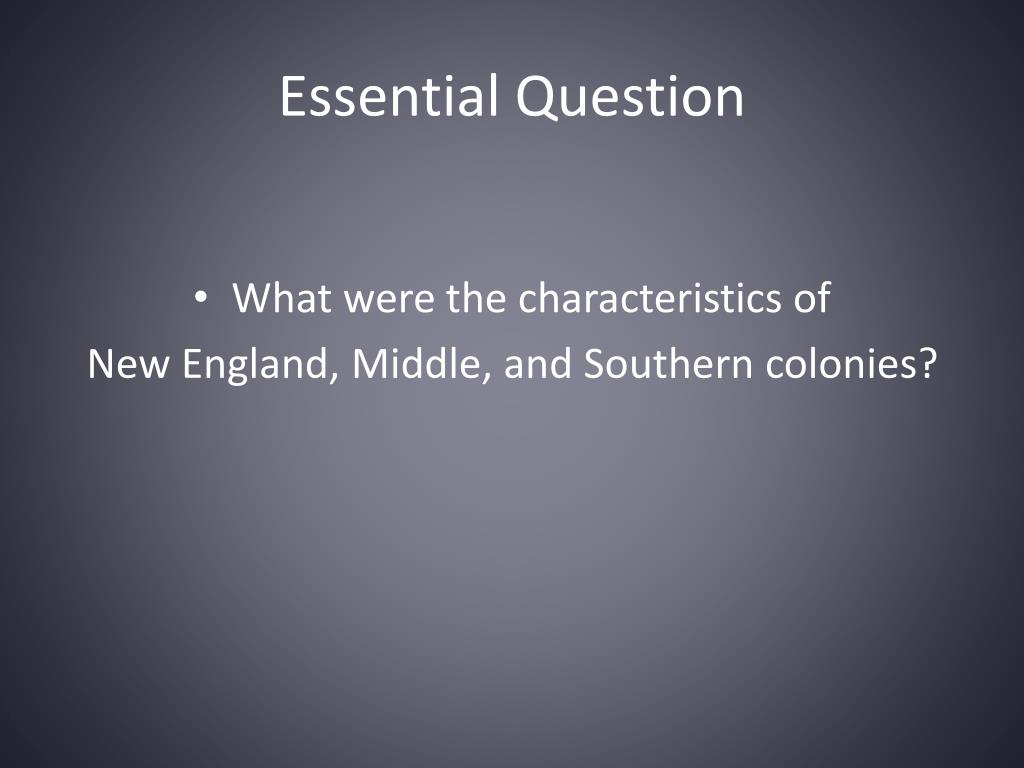 Essential Question

• What were the characteristics of New England, Middle, and Southern colonies?